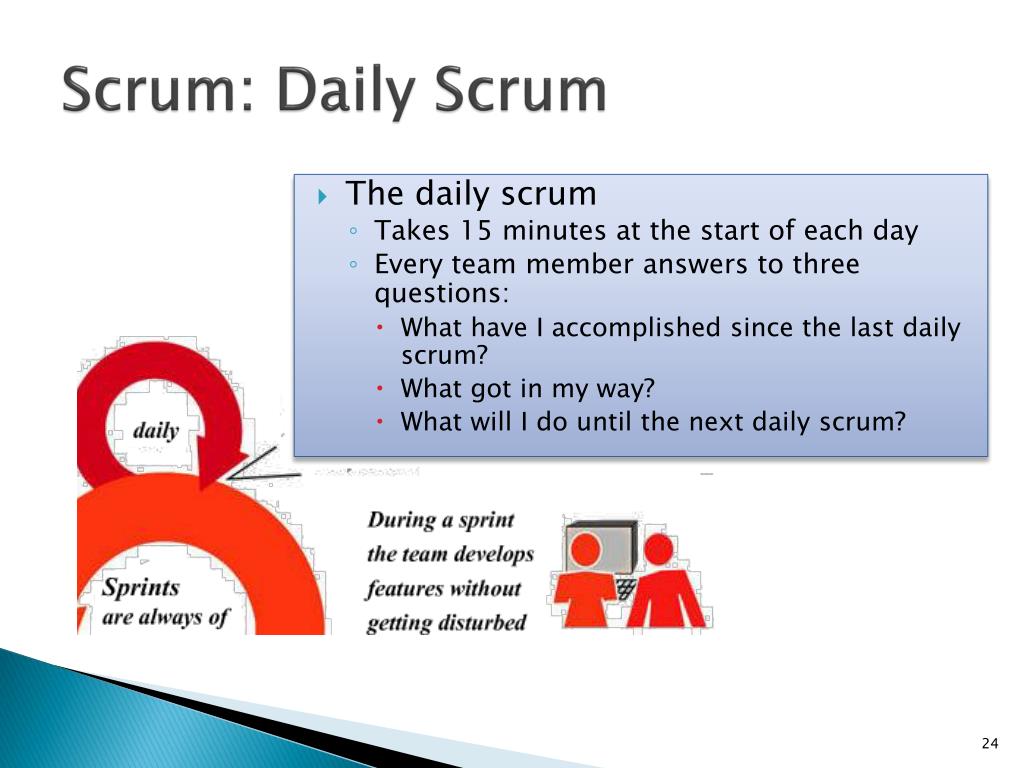 Scrum: Daily Scrum

The daily scrum
Takes 15 minutes at the start of each day
Every team member answers to three questions:
What have I accomplished since the last daily scrum?
What got in my way?
What will I do until the next daily scrum?

daily

Sprints are always of

During a sprint the team develops features without getting disturbed

24